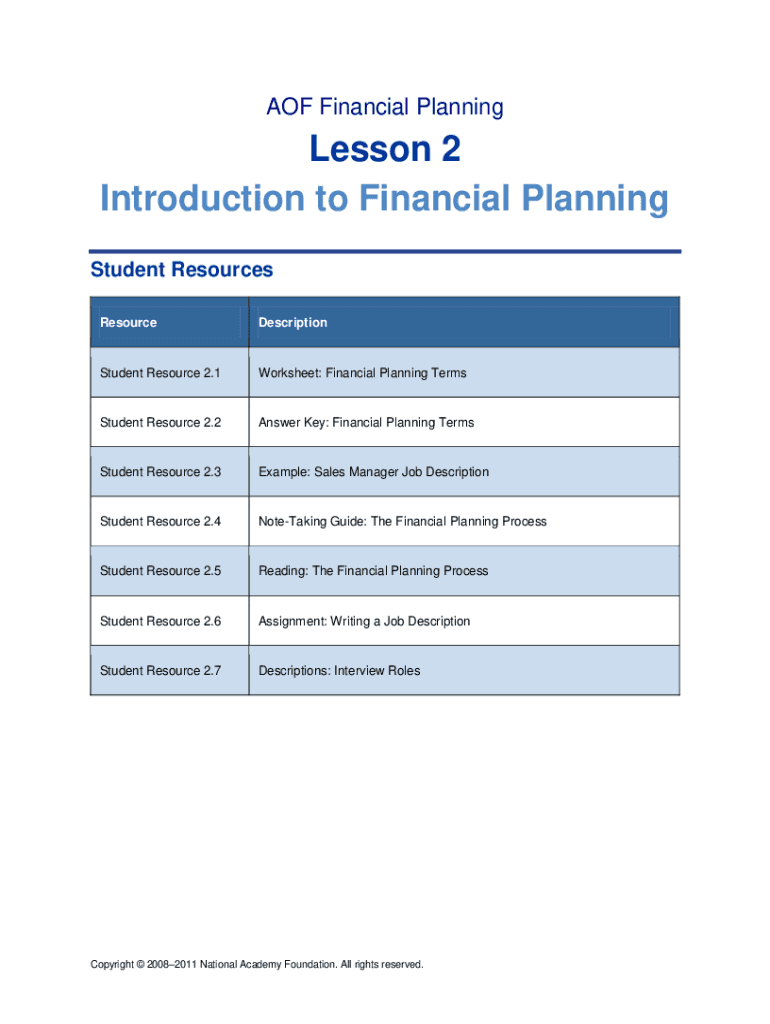 AOF Financial Planning

Lesson 2

Introduction to Financial Planning

Student Resources

| Resource | Description |
|---|---|
| Student Resource 2.1 | Worksheet: Financial Planning Terms |
| Student Resource 2.2 | Answer Key: Financial Planning Terms |
| Student Resource 2.3 | Example: Sales Manager Job Description |
| Student Resource 2.4 | Note-Taking Guide: The Financial Planning Process |
| Student Resource 2.5 | Reading: The Financial Planning Process |
| Student Resource 2.6 | Assignment: Writing a Job Description |
| Student Resource 2.7 | Descriptions: Interview Roles |

Copyright © 2008–2011 National Academy Foundation. All rights reserved.